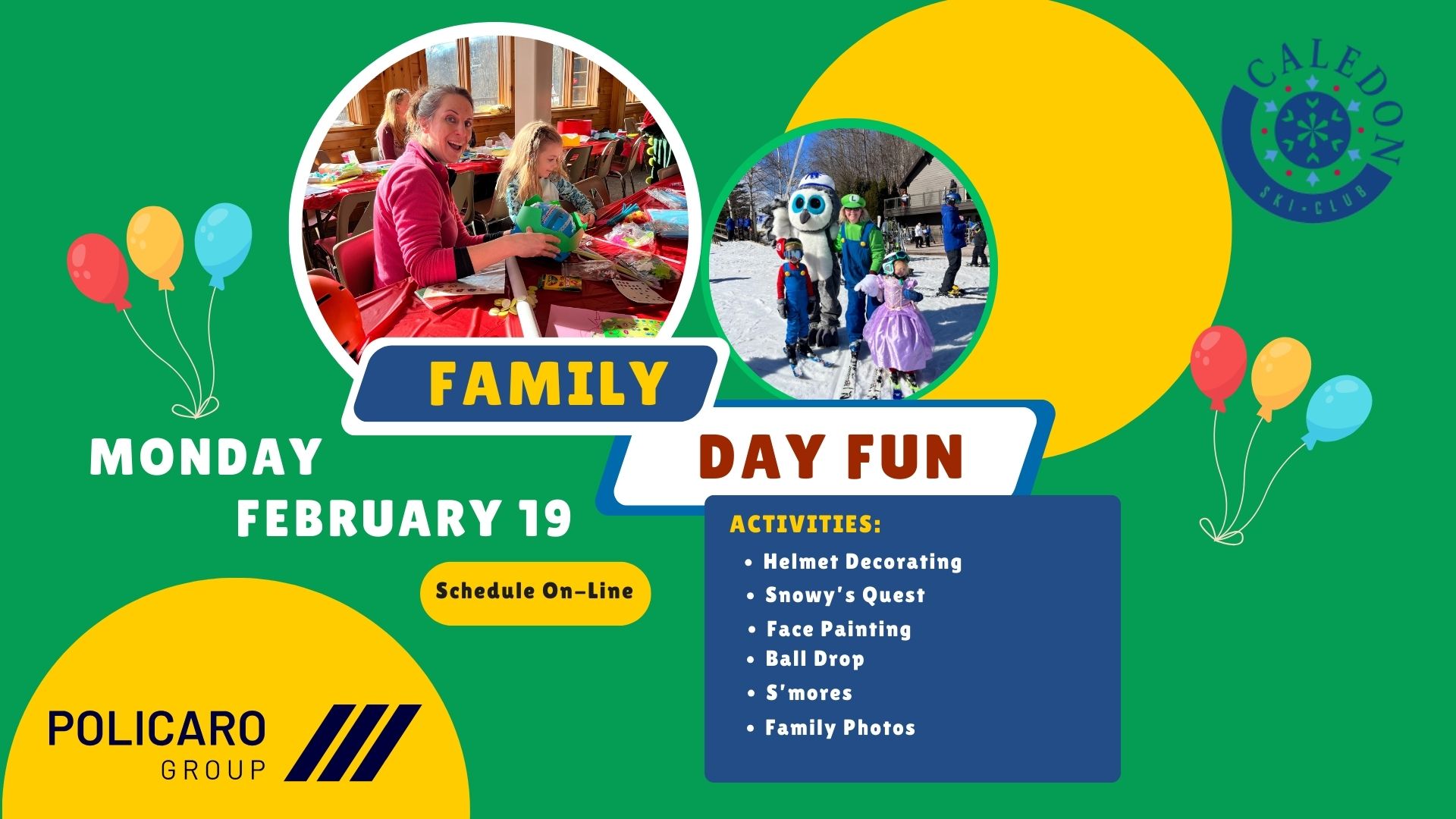 CALEDON SKI-CLUB

FAMILY

DAY FUN

MONDAY FEBRUARY 19

Schedule On-Line

ACTIVITIES:
• Helmet Decorating
• Snowy's Quest
• Face Painting
• Ball Drop
• S'mores
• Family Photos

POLICARO GROUP